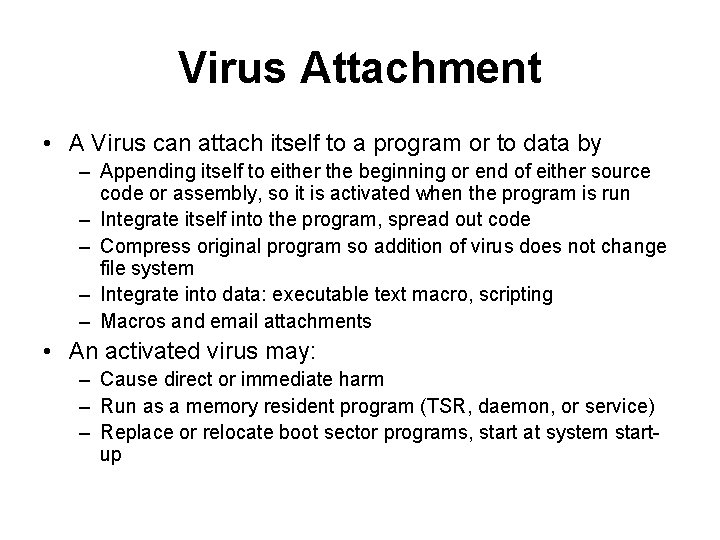 Virus Attachment

• A Virus can attach itself to a program or to data by
– Appending itself to either the beginning or end of either source code or assembly, so it is activated when the program is run
– Integrate itself into the program, spread out code
– Compress original program so addition of virus does not change file system
– Integrate into data: executable text macro, scripting
– Macros and email attachments
• An activated virus may:
– Cause direct or immediate harm
– Run as a memory resident program (TSR, daemon, or service)
– Replace or relocate boot sector programs, start at system start-up